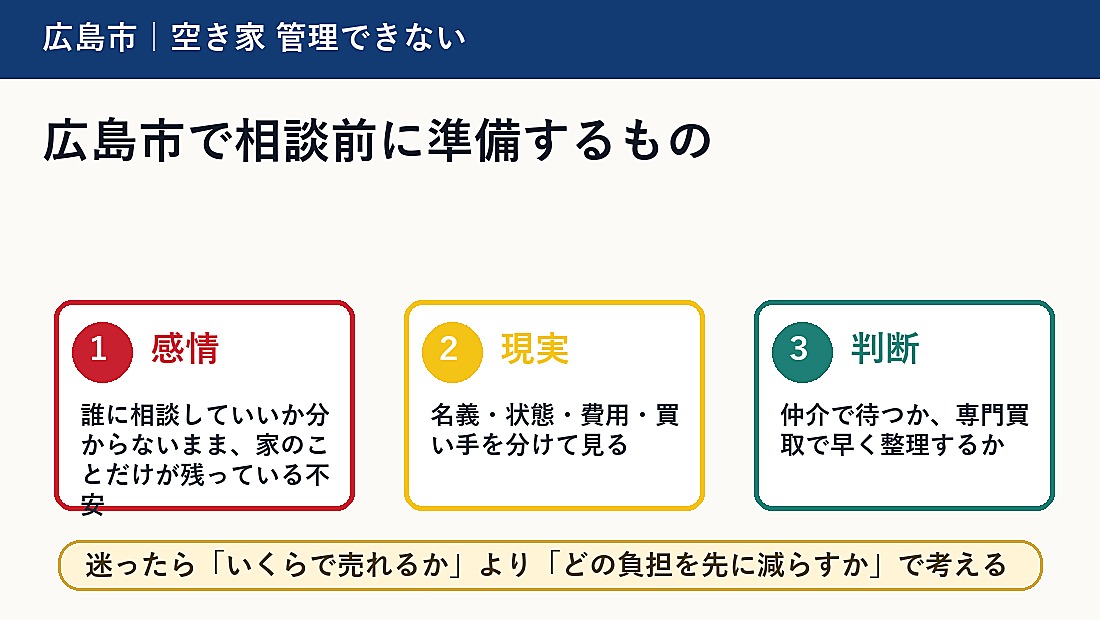 広島市｜空き家 管理できない

広島市で相談前に準備するもの

1 感情

誰に相談していいか分からないまま、家のことだけが残っている不安

2 現実

名義・状態・費用・買い手を分けて見る

3 判断

仲介で待つか、専門買取で早く整理するか

迷ったら「いくらで売れるか」より「どの負担を先に減らすか」で考える